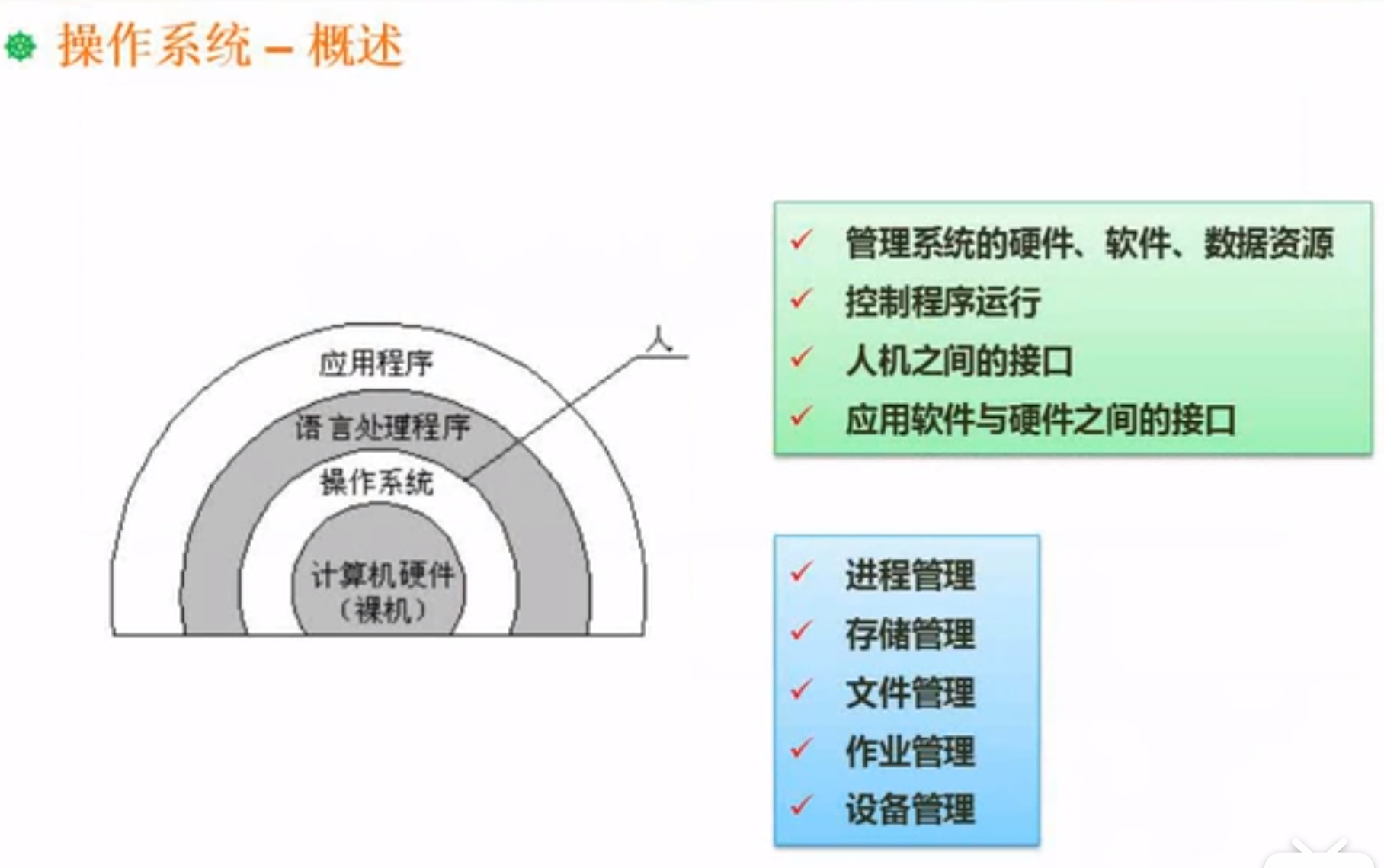 操作系统 – 概述

应用程序
语言处理程序
操作系统
计算机硬件（裸机）
人

✓ 管理系统的硬件、软件、数据资源
✓ 控制程序运行
✓ 人机之间的接口
✓ 应用软件与硬件之间的接口

✓ 进程管理
✓ 存储管理
✓ 文件管理
✓ 作业管理
✓ 设备管理